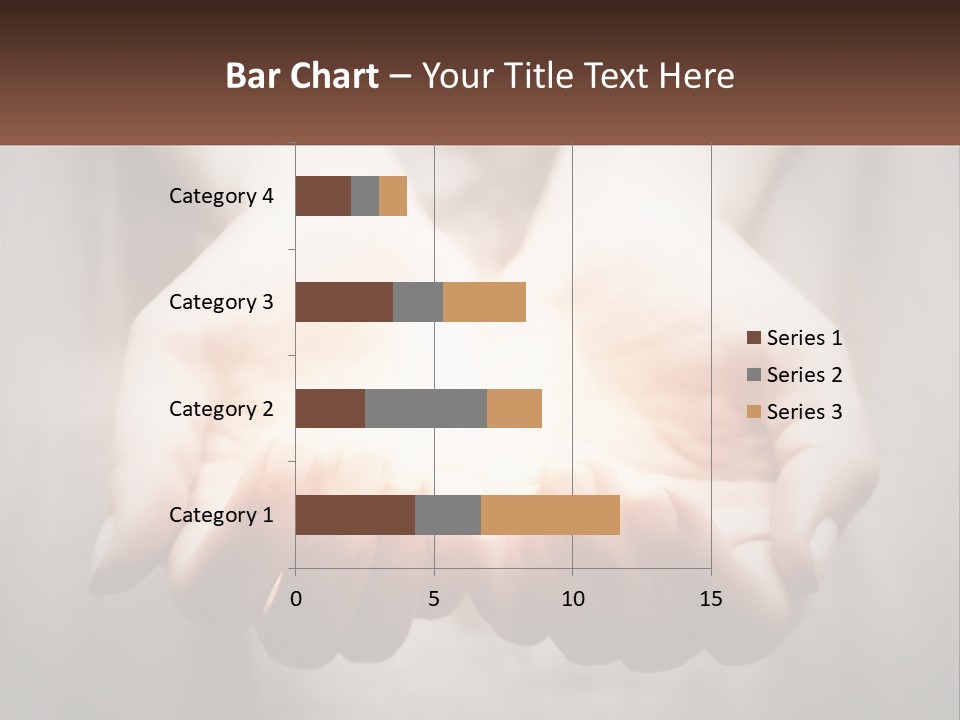 Bar Chart – Your Title Text Here

Category 4
Category 3
Category 2
Category 1

0
5
10
15

Series 1
Series 2
Series 3